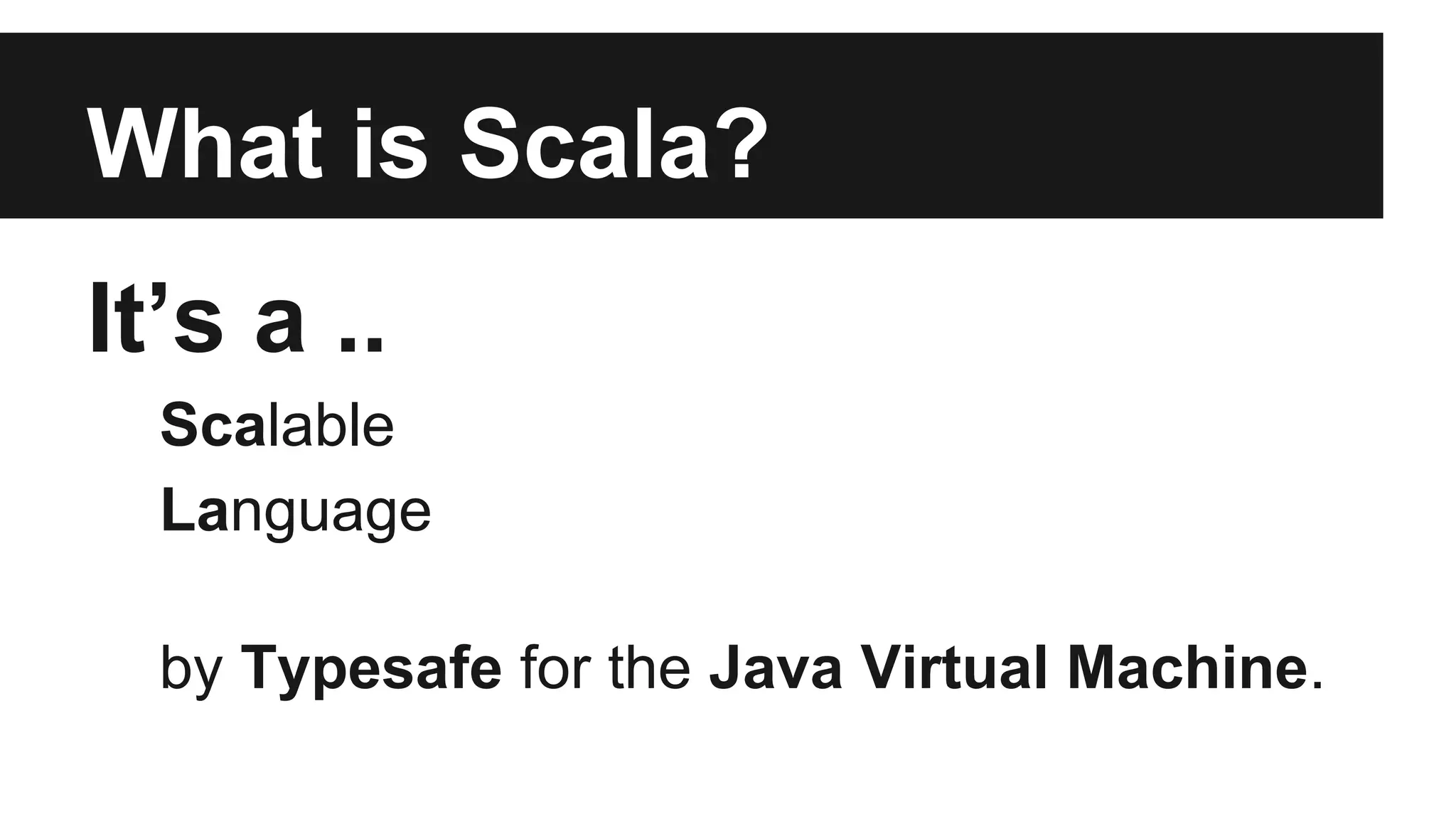 What is Scala?

It’s a ..

Scalable
Language

by Typesafe for the Java Virtual Machine.